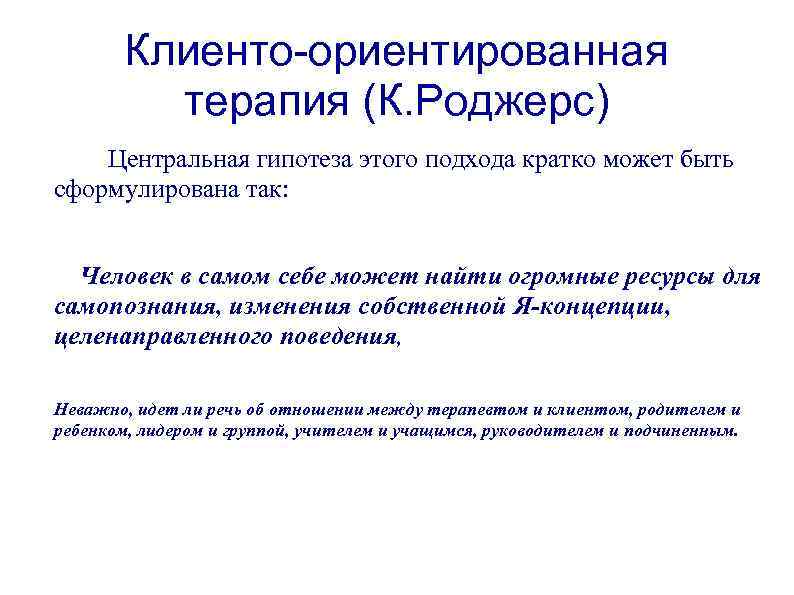 Клиенто-ориентированная терапия (К.Роджерс)

Центральная гипотеза этого подхода кратко может быть сформулирована так:

Человек в самом себе может найти огромные ресурсы для самопознания, изменения собственной Я-концепции, целенаправленного поведения,

Неважно, идет ли речь об отношении между терапевтом и клиентом, родителем и ребенком, лидером и группой, учителем и учащимся, руководителем и подчиненным.